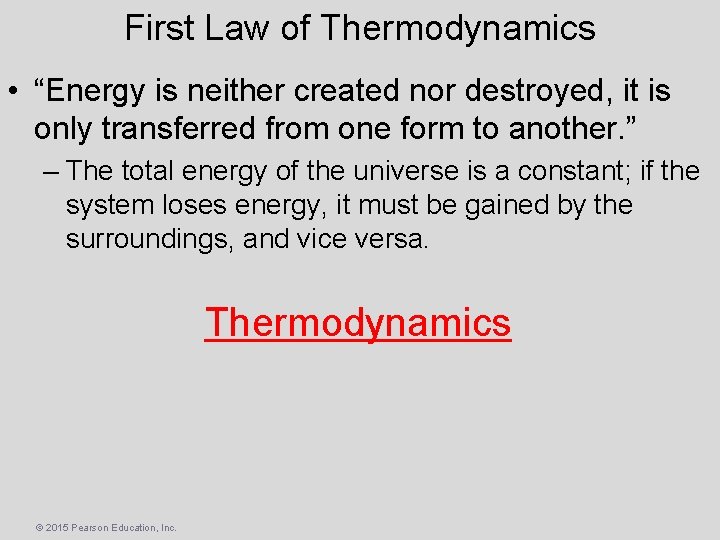 First Law of Thermodynamics

• “Energy is neither created nor destroyed, it is only transferred from one form to another.”

– The total energy of the universe is a constant; if the system loses energy, it must be gained by the surroundings, and vice versa.

Thermodynamics

© 2015 Pearson Education, Inc.